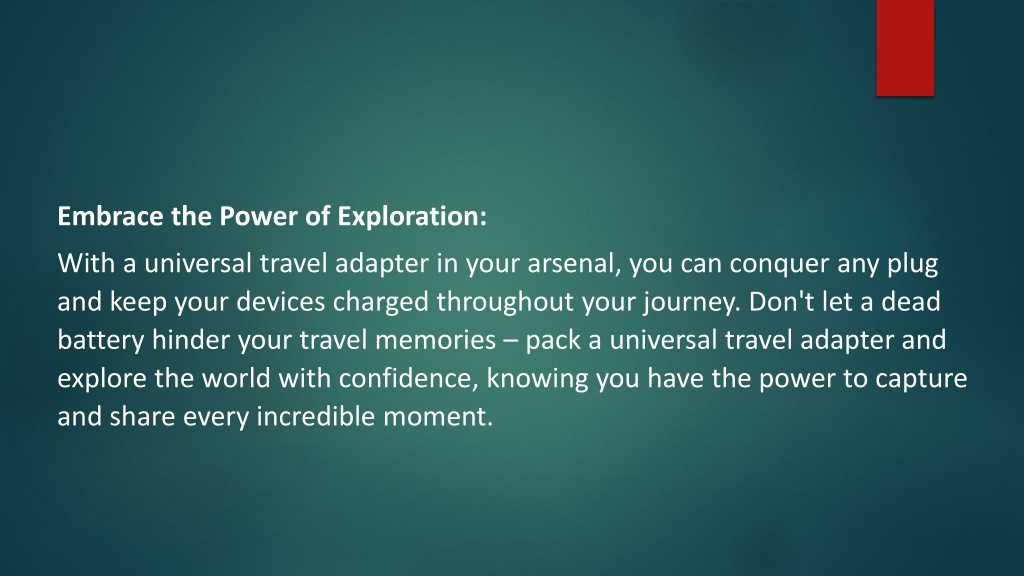 Embrace the Power of Exploration:

With a universal travel adapter in your arsenal, you can conquer any plug and keep your devices charged throughout your journey. Don't let a dead battery hinder your travel memories – pack a universal travel adapter and explore the world with confidence, knowing you have the power to capture and share every incredible moment.